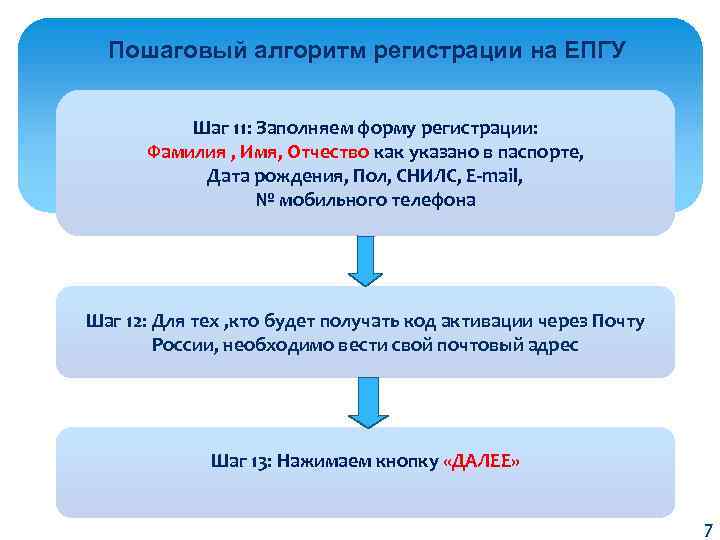 Пошаговый алгоритм регистрации на ЕПГУ

Шаг 11: Заполняем форму регистрации:
Фамилия , Имя, Отчество как указано в паспорте,
Дата рождения, Пол, СНИЛС, E-mail,
№ мобильного телефона

Шаг 12: Для тех ,кто будет получать код активации через Почту России, необходимо вести свой почтовый адрес

Шаг 13: Нажимаем кнопку «ДАЛЕЕ»

7